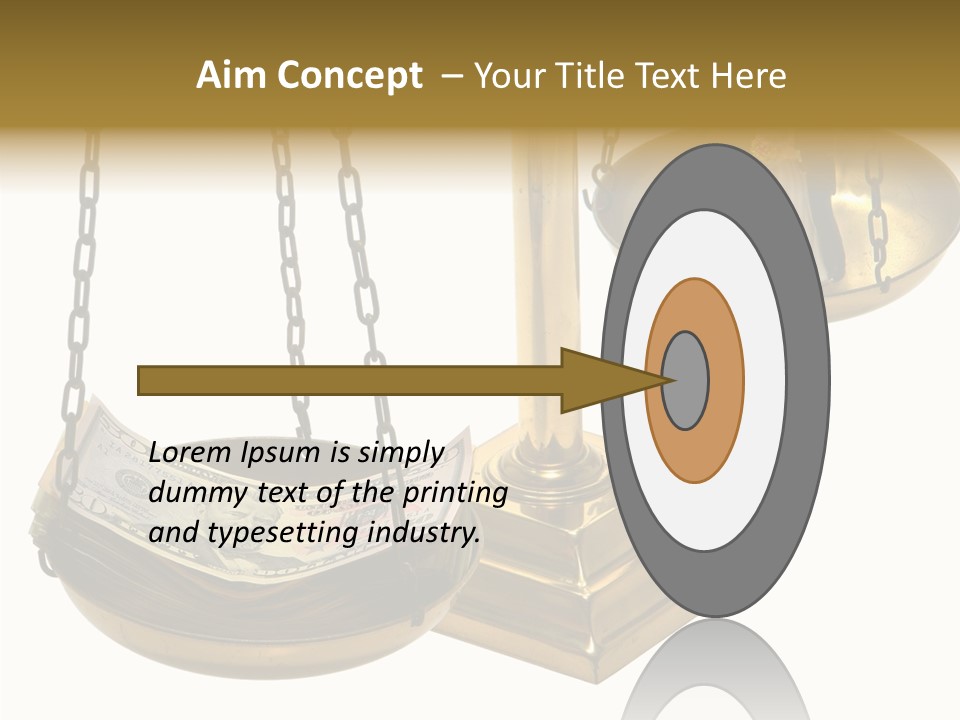 Aim Concept – Your Title Text Here

Lorem Ipsum is simply dummy text of the printing and typesetting industry.